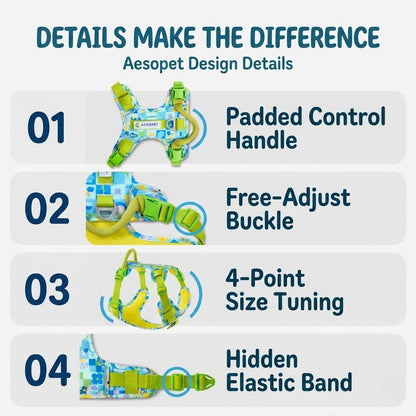 DETAILS MAKE THE DIFFERENCE
Aesopet Design Details

01

AESOPET

Padded Control Handle

02

Free-Adjust Buckle

03

4-Point Size Tuning

04

Hidden Elastic Band